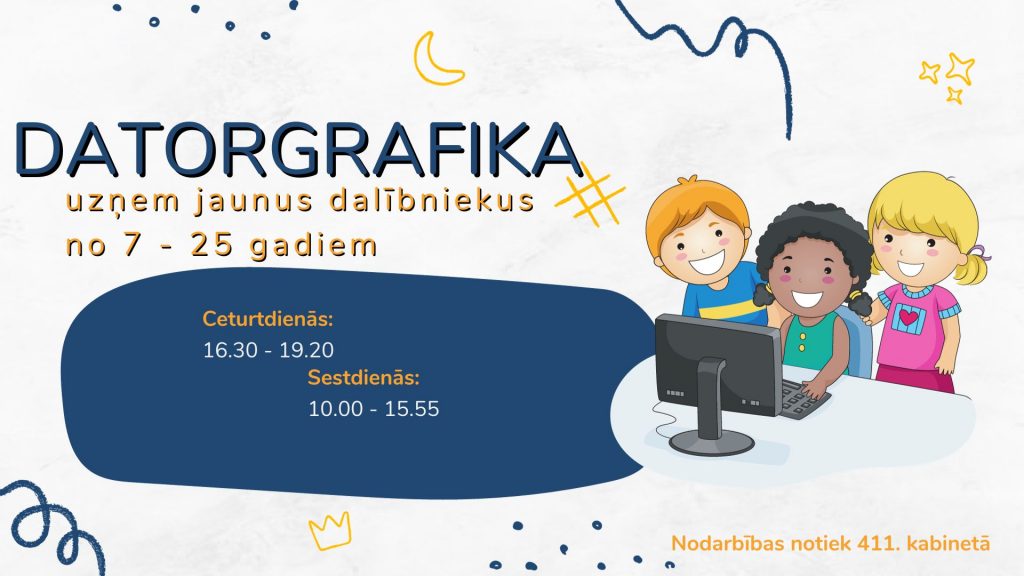 DATORGRAFIKA

uzņem jaunus dalībniekus no 7 - 25 gadiem

Ceturtdienās:
16.30 - 19.20

Sestdienās:
10.00 - 15.55

Nodarbības notiek 411. kabinetā